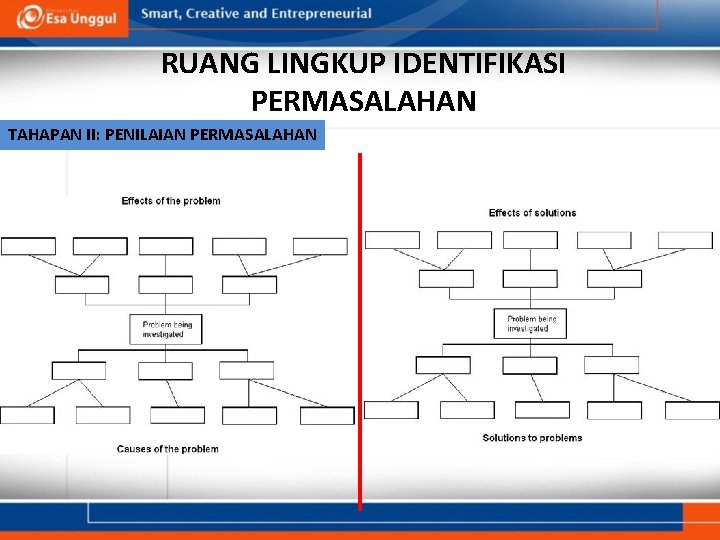 Esa Unggul

Smart, Creative and Entrepreneurial

RUANG LINGKUP IDENTIFIKASI PERMASALAHAN

TAHAPAN II: PENILAIAN PERMASALAHAN

Effects of the problem

Problem being investigated

Causes of the problem

Effects of solutions

Problem being investigated

Solutions to problems